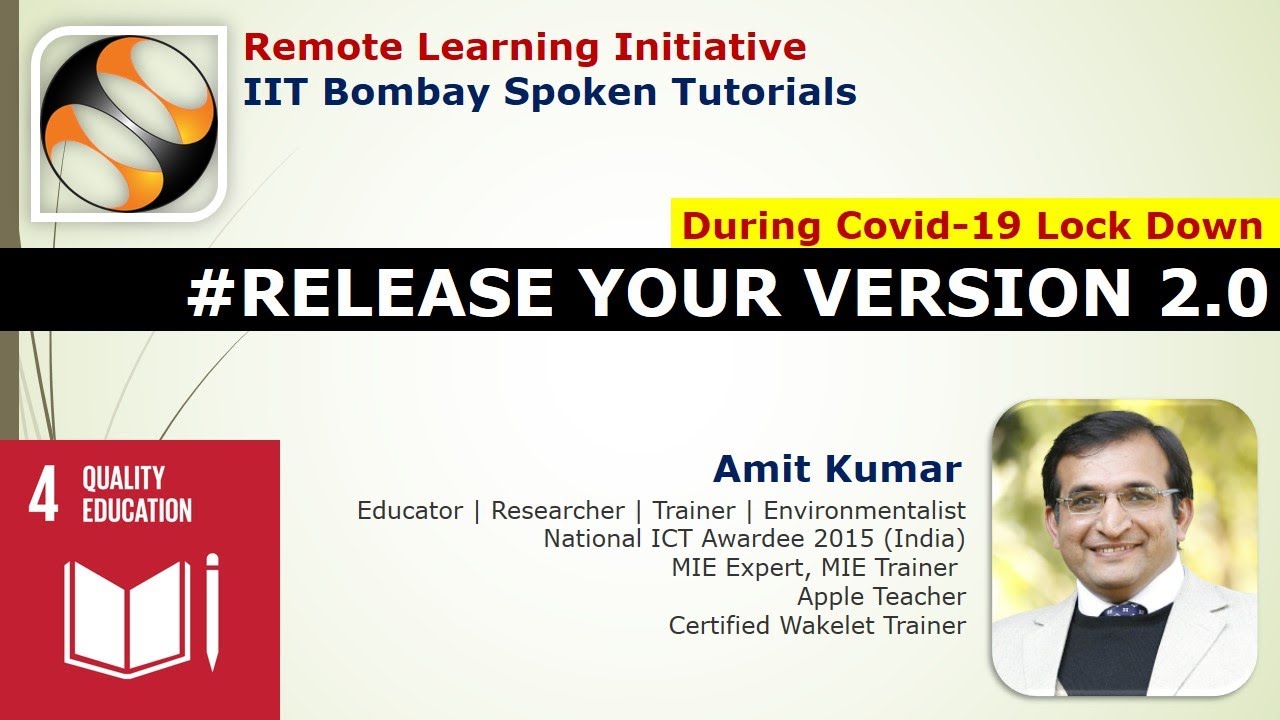 Remote Learning Initiative
IIT Bombay Spoken Tutorials

During Covid-19 Lock Down

#RELEASE YOUR VERSION 2.0

4 QUALITY EDUCATION

Amit Kumar

Educator | Researcher | Trainer | Environmentalist
National ICT Awardee 2015 (India)
MIE Expert, MIE Trainer
Apple Teacher
Certified Wakelet Trainer